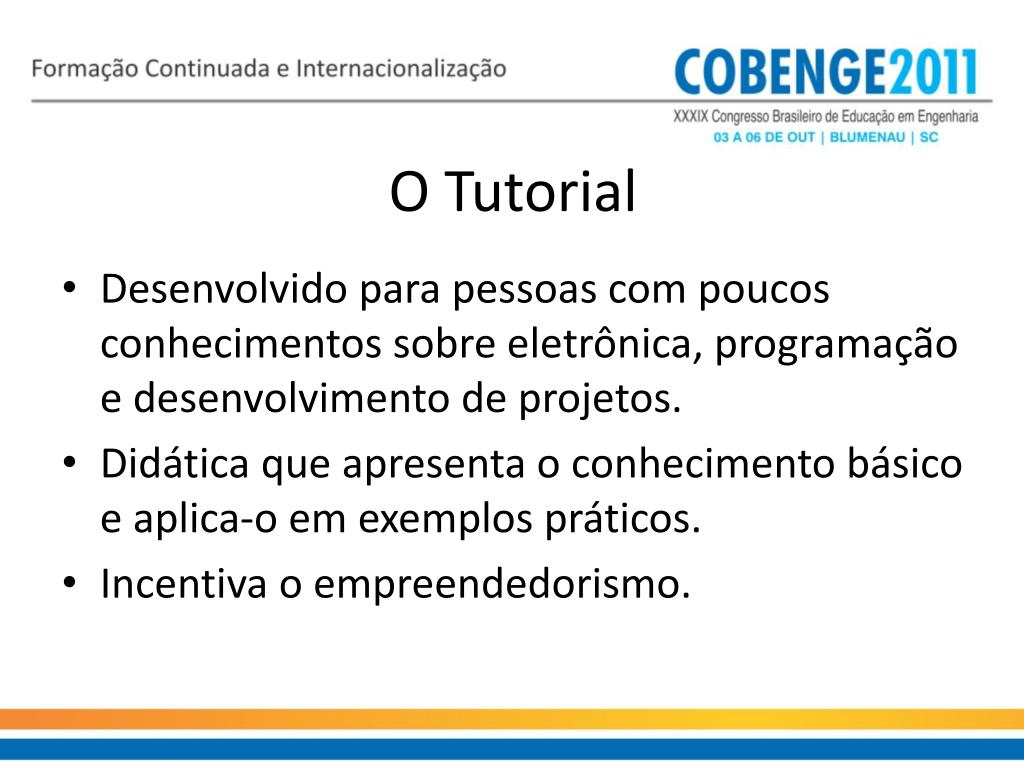 Formação Continuada e Internacionalização

COBENGE2011
XXXIX Congresso Brasileiro de Educação em Engenharia
03 A 06 DE OUT | BLUMENAU | SC

O Tutorial

• Desenvolvido para pessoas com poucos conhecimentos sobre eletrônica, programação e desenvolvimento de projetos.
• Didática que apresenta o conhecimento básico e aplica-o em exemplos práticos.
• Incentiva o empreendedorismo.